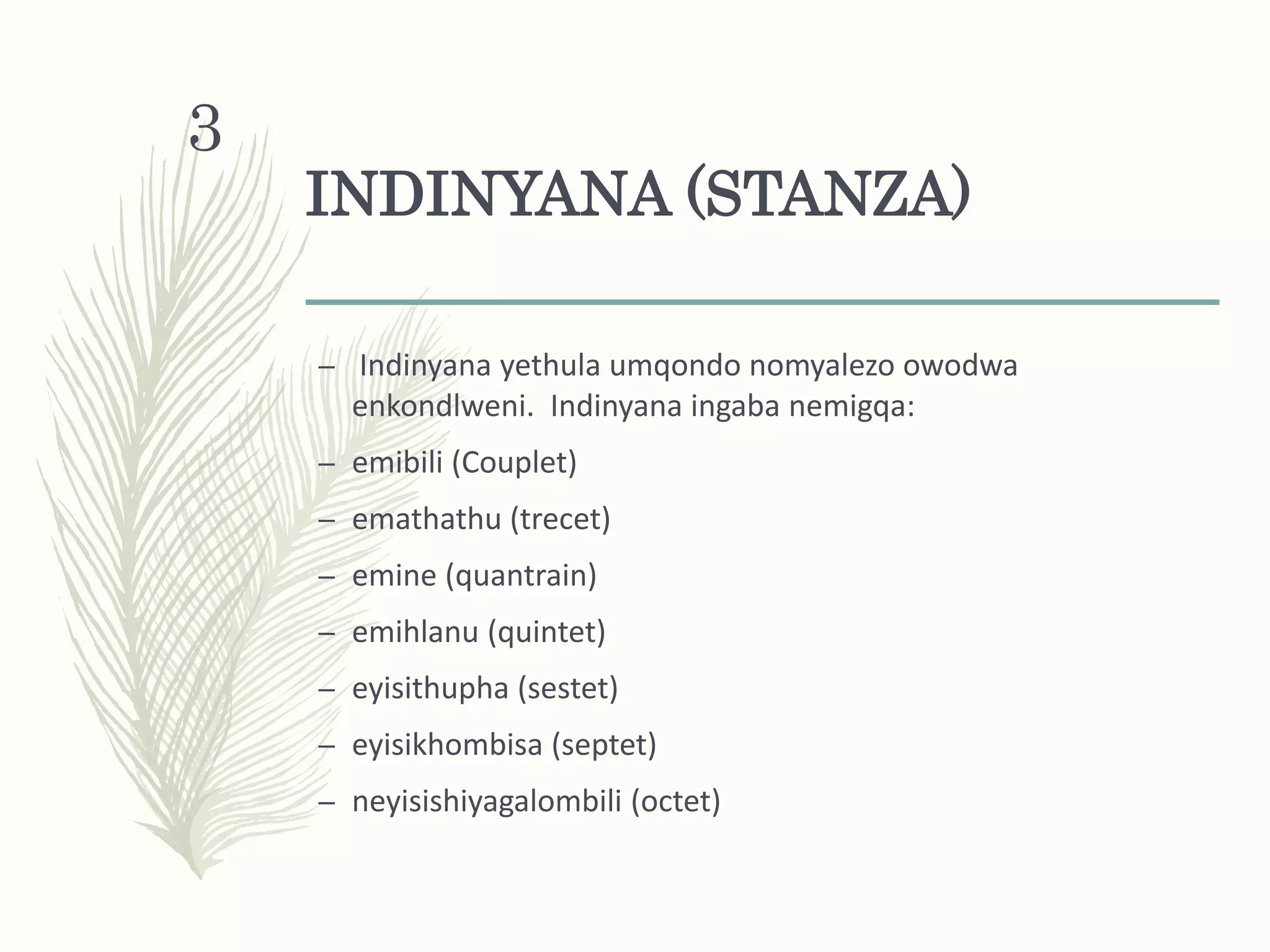 3

INDINYANA (STANZA)

– Indinyana yethula umqondo nomyalezo owodwa enkondlweni. Indinyana ingaba nemigqa:

– emibili (Couplet)

– emathathu (trecet)

– emine (quantrain)

– emihlanu (quintet)

– eyisithupha (sestet)

– eyisikhombisa (septet)

– neyisishiyagalombili (octet)